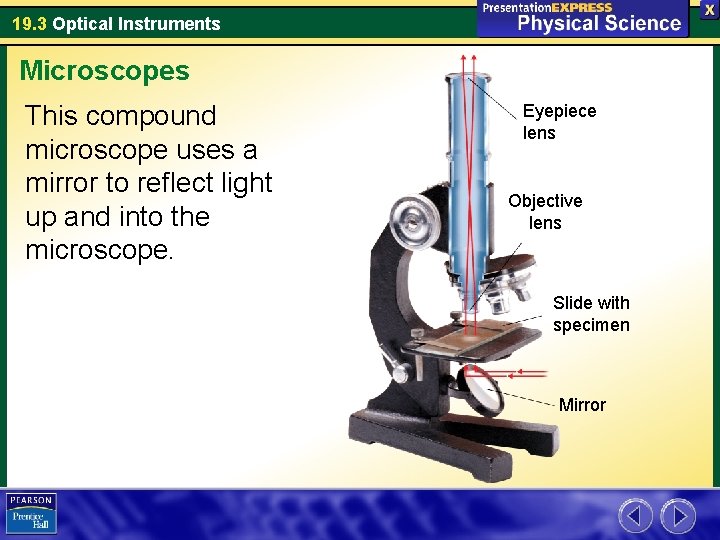 19.3 Optical Instruments

PresentationEXPRESS
Physical Science

X

Microscopes

This compound microscope uses a mirror to reflect light up and into the microscope.

Eyepiece lens

Objective lens

Slide with specimen

Mirror

PEARSON
Prentice Hall